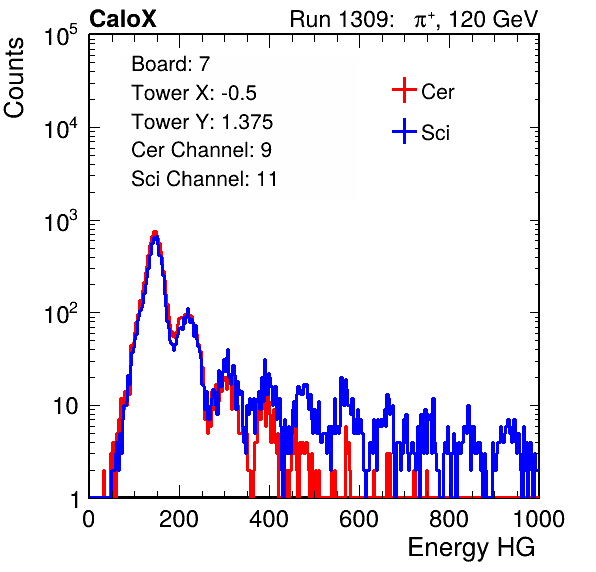 CaloX

Run 1309: $\pi^+$, 120 GeV

Counts

$10^5$

$10^4$

$10^3$

$10^2$

10

1

Board: 7

Tower X: -0.5

Tower Y: 1.375

Cer Channel: 9

Sci Channel: 11

Cer

Sci

0

200

400

600

800

1000

Energy HG